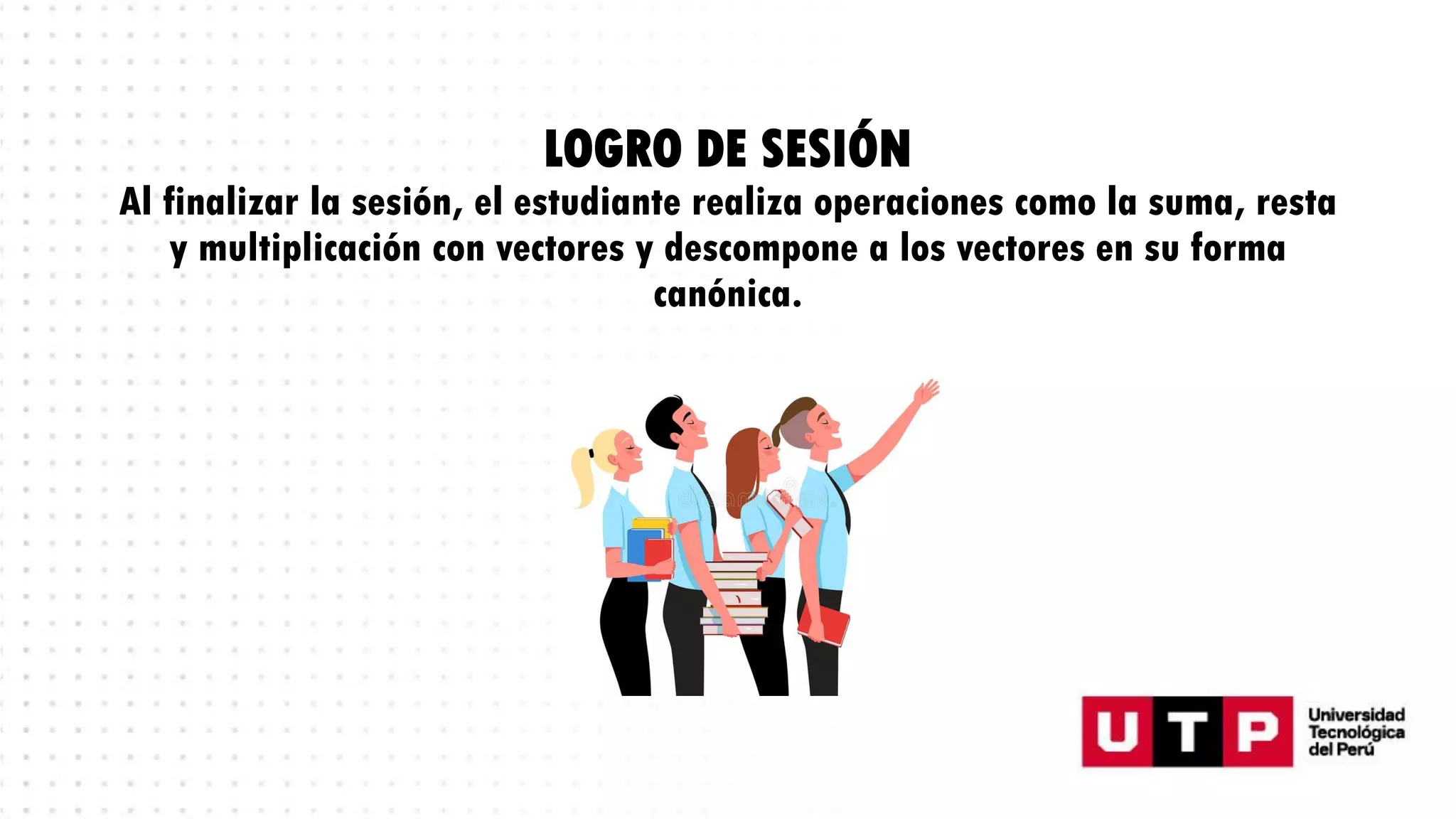 LOGRO DE SESIÓN

Al finalizar la sesión, el estudiante realiza operaciones como la suma, resta y multiplicación con vectores y descompone a los vectores en su forma canónica.

UTP Universidad Tecnológica del Perú